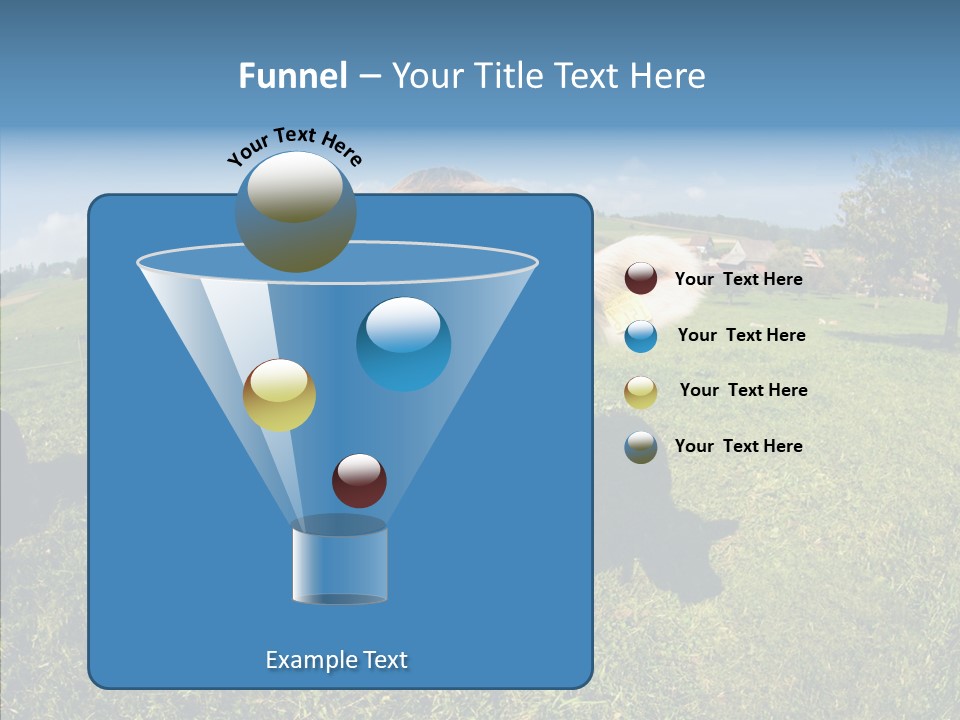 Funnel – Your Title Text Here

Your Text Here

Your Text Here

Your Text Here

Your Text Here

Your Text Here

Example Text